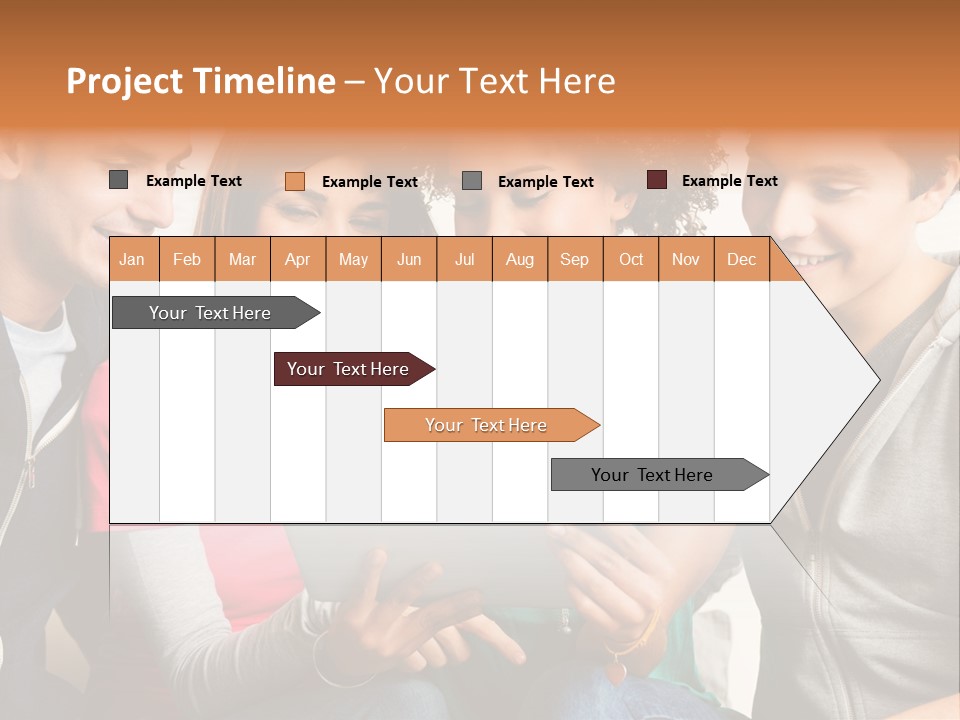 Project Timeline – Your Text Here

Example Text Example Text Example Text Example Text

| Jan | Feb | Mar | Apr | May | Jun | Jul | Aug | Sep | Oct | Nov | Dec |
|---|---|---|---|---|---|---|---|---|---|---|---|

Your Text Here

Your Text Here

Your Text Here

Your Text Here